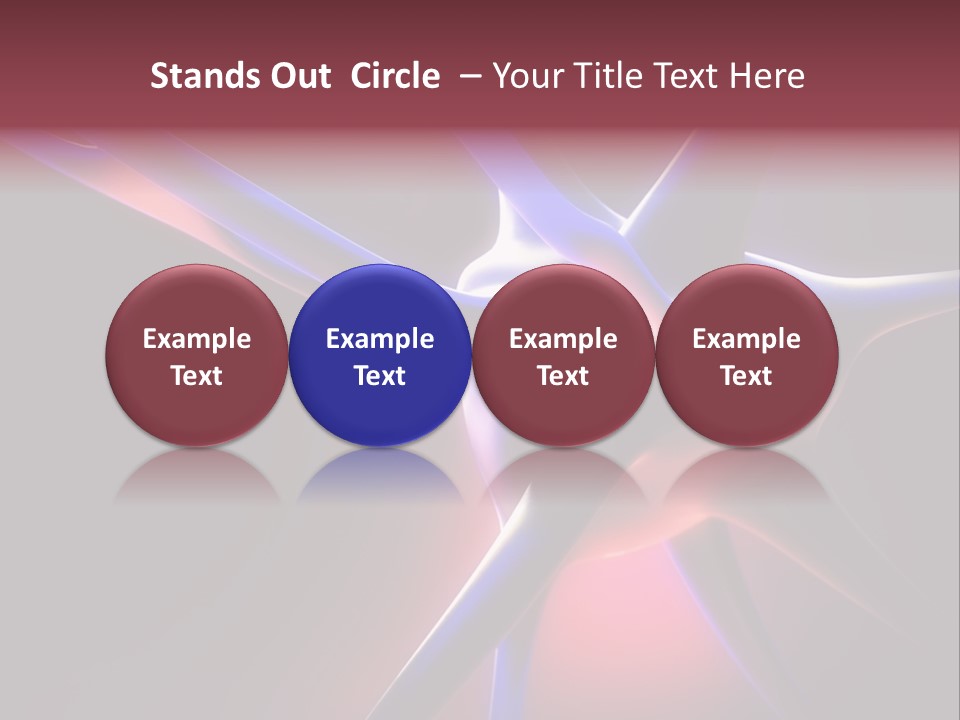 Stands Out Circle – Your Title Text Here

Example Text

Example Text

Example Text

Example Text